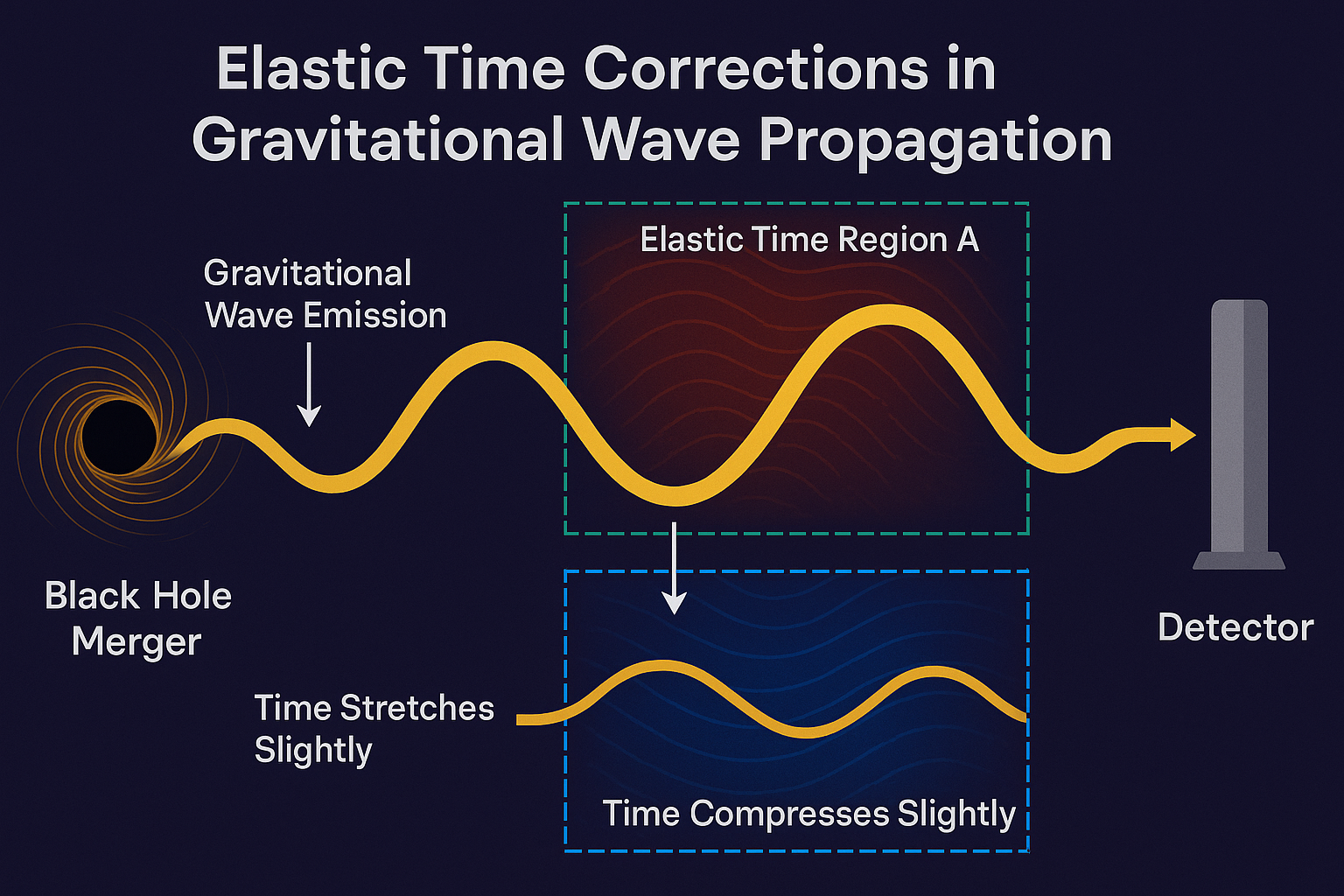 Elastic Time Corrections in Gravitational Wave Propagation

Gravitational Wave Emission

Elastic Time Region A

Black Hole Merger

Detector

Time Stretches Slightly

Time Compresses Slightly